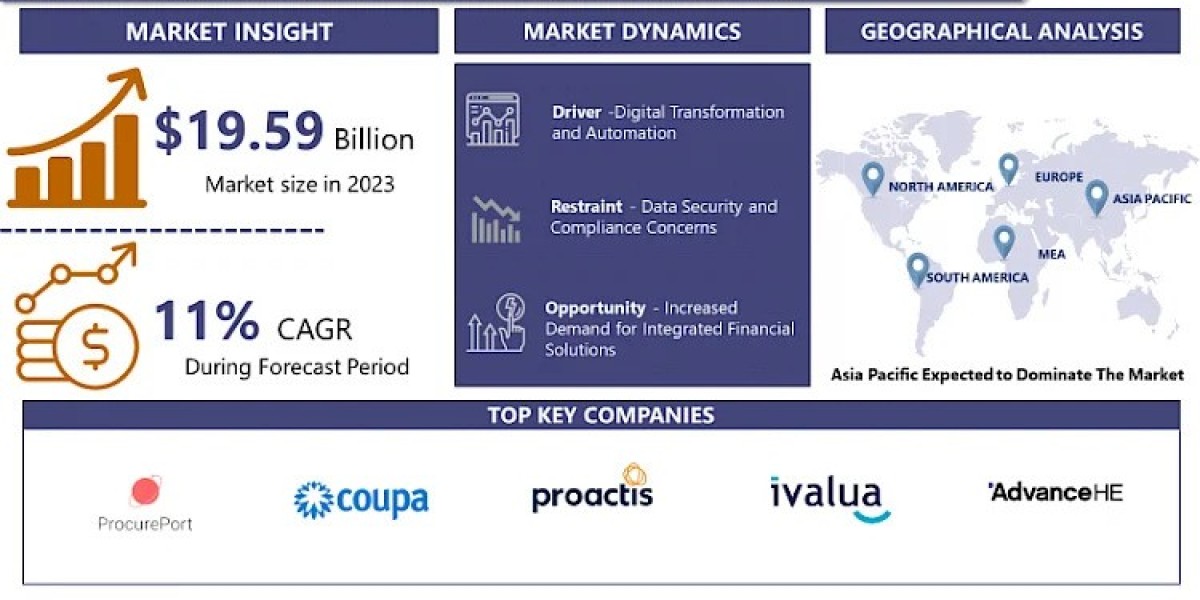 MARKET INSIGHT

$19.59 Billion

Market size in 2023

11% CAGR

During Forecast Period

MARKET DYNAMICS

Driver -Digital Transformation and Automation

Restraint - Data Security and Compliance Concerns

Opportunity - Increased Demand for Integrated Financial Solutions

GEOGRAPHICAL ANALYSIS

NORTH AMERICA

EUROPE

ASIA PACIFIC

MEA

SOUTH AMERICA

Asia Pacific Expected to Dominate The Market

TOP KEY COMPANIES

ProcurePort

coupa

proactis

ivalua

AdvanceHE